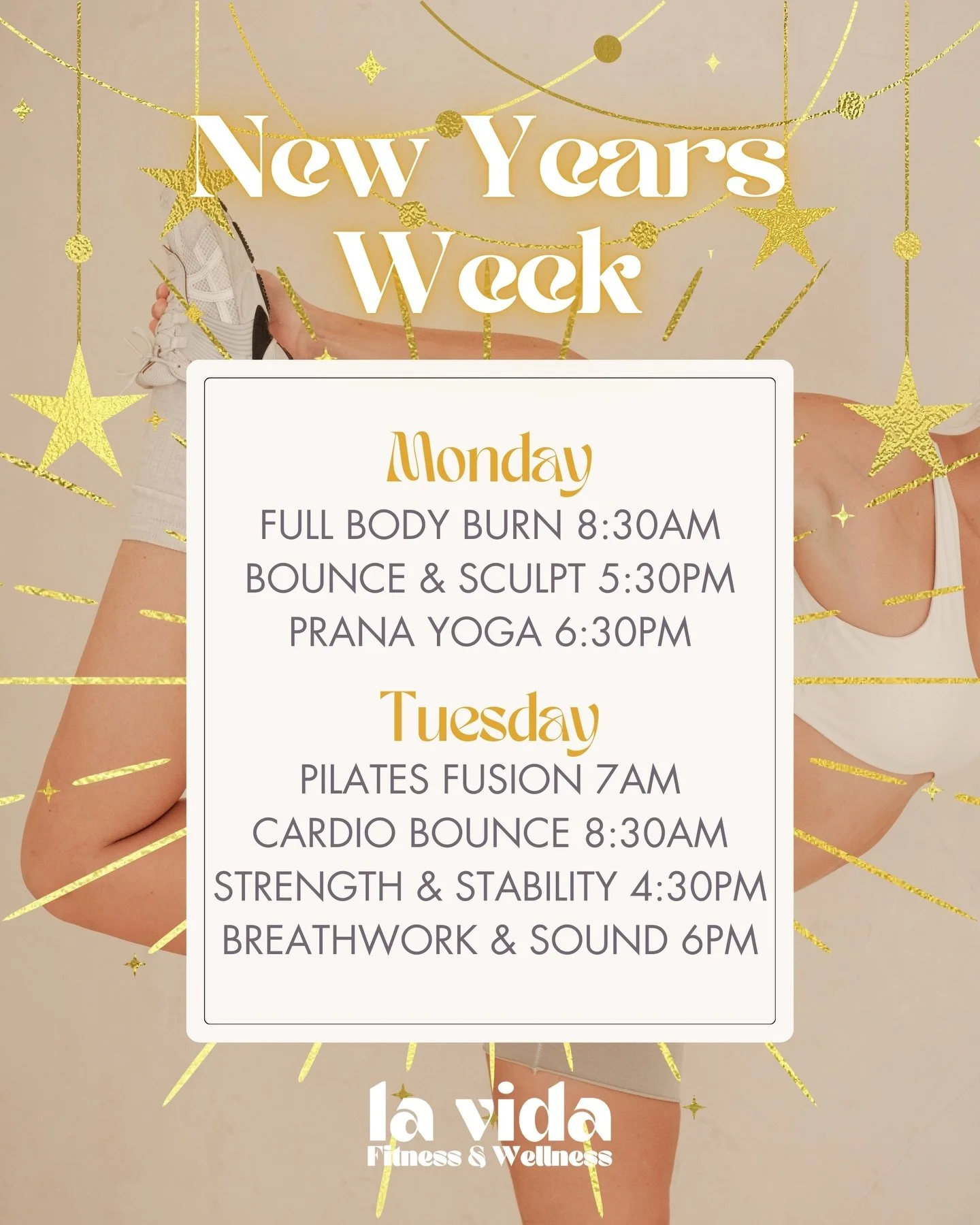 New Years Week

Monday
FULL BODY BURN 8:30AM
BOUNCE & SCULPT 5:30PM
PRANA YOGA 6:30PM

Tuesday
PILATES FUSION 7AM
CARDIO BOUNCE 8:30AM
STRENGTH & STABILITY 4:30PM
BREATHWORK & SOUND 6PM

la vida
Fitness & Wellness